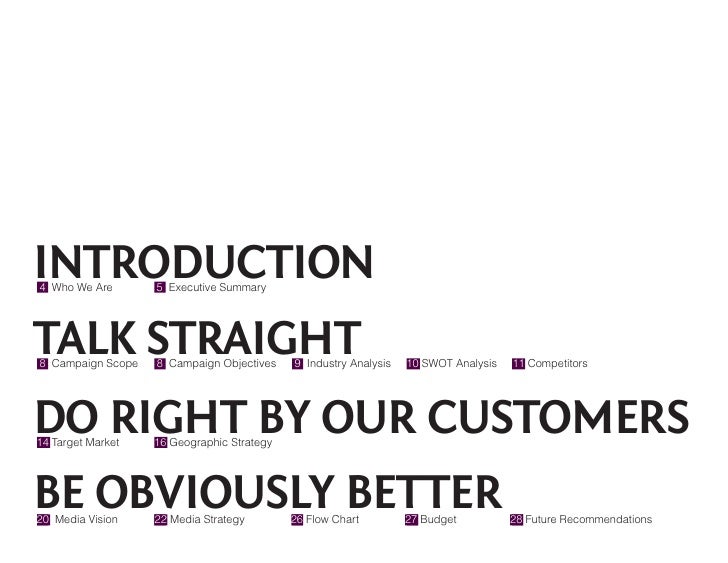 INTRODUCTION
4 Who We Are 5 Executive Summary

TALK STRAIGHT
8 Campaign Scope 8 Campaign Objectives 9 Industry Analysis 10 SWOT Analysis 11 Competitors

DO RIGHT BY OUR CUSTOMERS
14 Target Market 16 Geographic Strategy

BE OBVIOUSLY BETTER
20 Media Vision 22 Media Strategy 26 Flow Chart 27 Budget 28 Future Recommendations